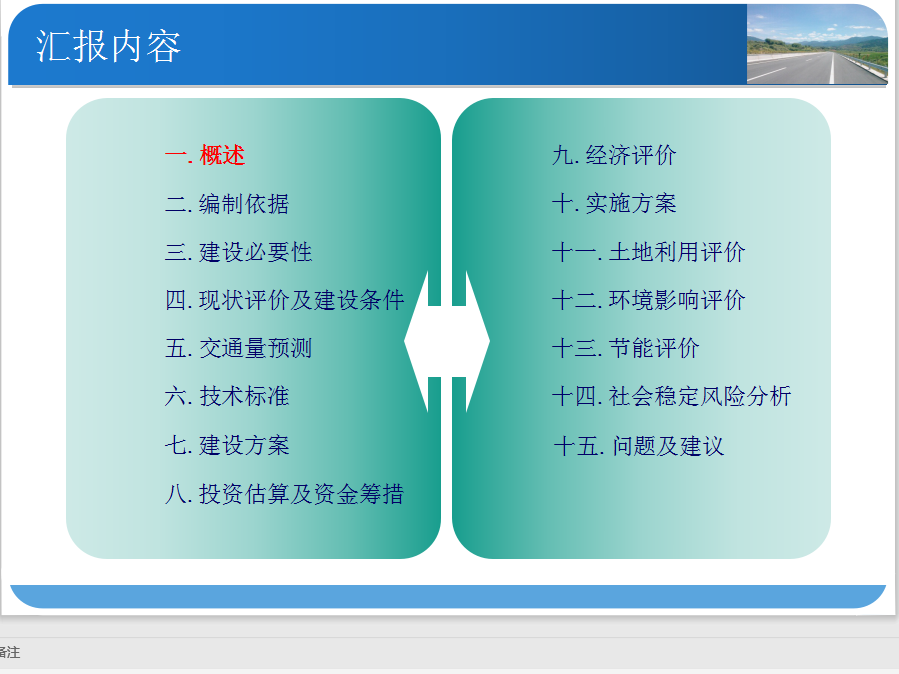 汇报内容

一. 概述

二. 编制依据

三. 建设必要性

四. 现状评价及建设条件

五. 交通量预测

六. 技术标准

七. 建设方案

八. 投资估算及资金筹措

九. 经济评价

十. 实施方案

十一. 土地利用评价

十二. 环境影响评价

十三. 节能评价

十四. 社会稳定风险分析

十五. 问题及建议

备注